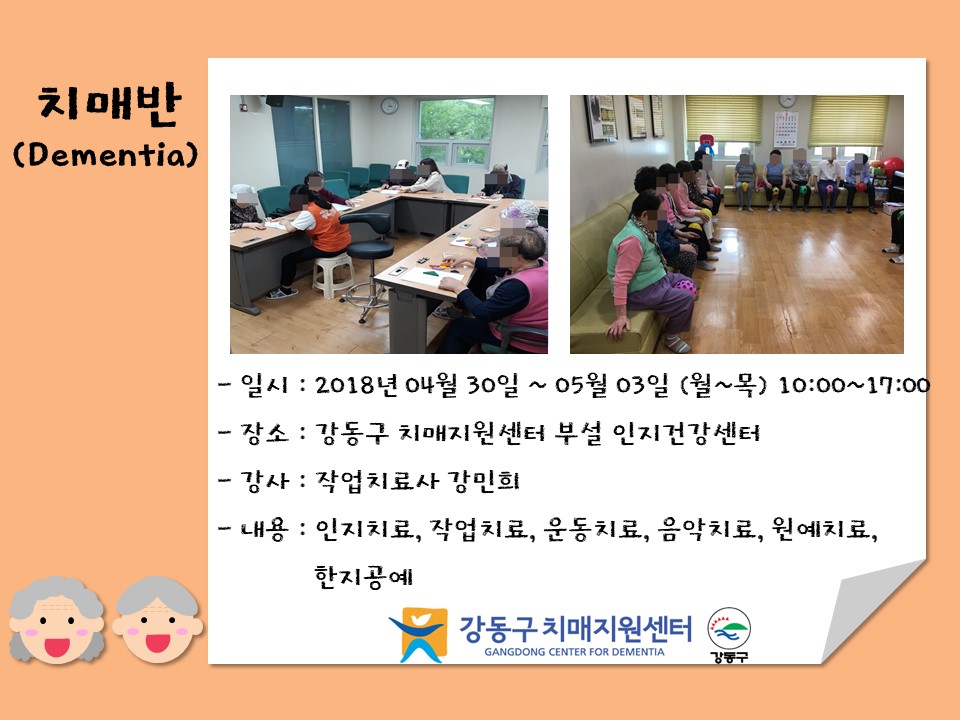 치매반
(Dementia)

- 일시 : 2018년 04월 30일 ~ 05월 03일 (월~목) 10:00~17:00

- 장소 : 강동구 치매지원센터 부설 인지건강센터

- 강사 : 작업치료사 강민희

- 내용 : 인지치료, 작업치료, 운동치료, 음악치료, 원예치료, 한지공예

강동구 치매지원센터
GANGDONG CENTER FOR DEMENTIA

강동구